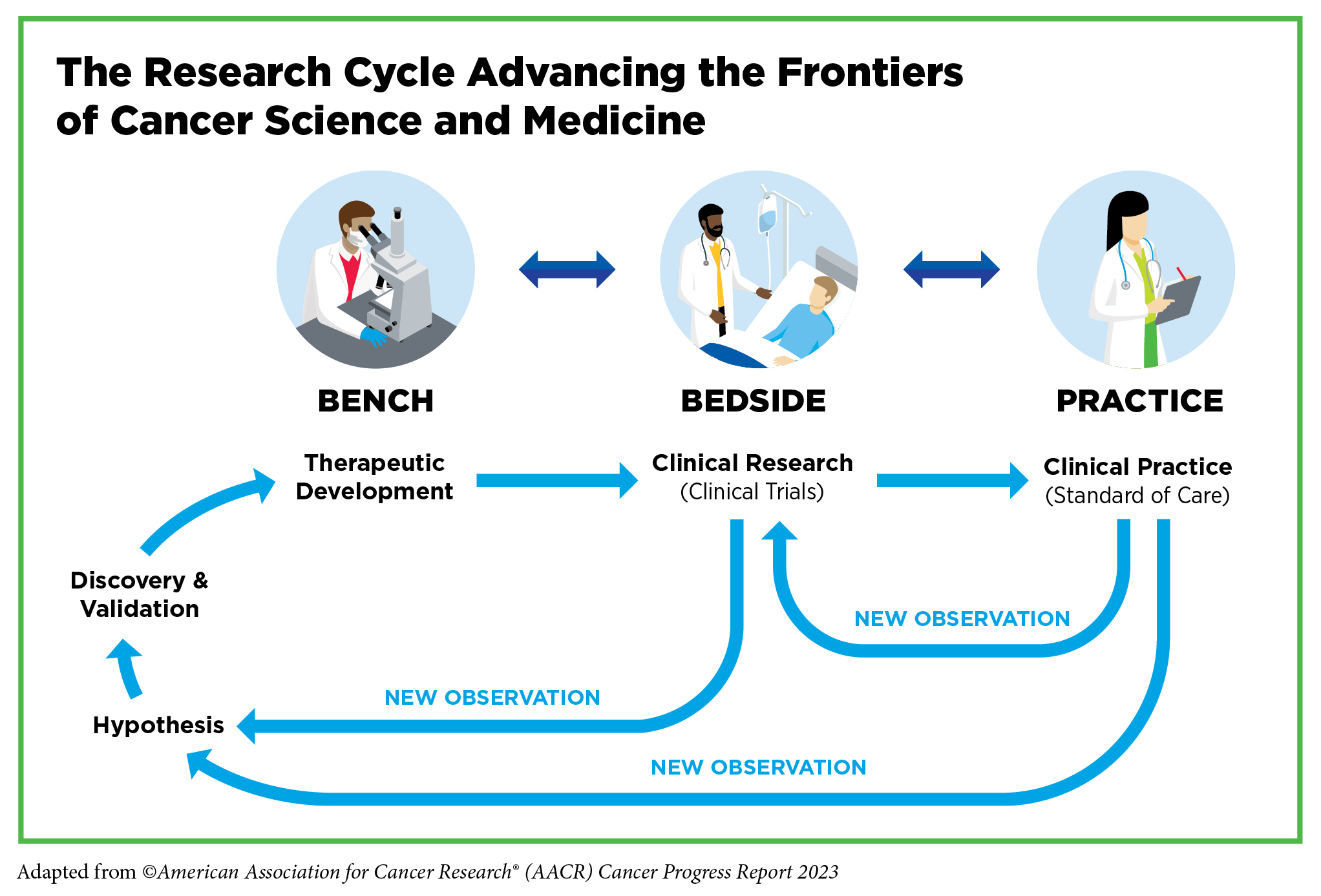 The Research Cycle Advancing the Frontiers of Cancer Science and Medicine

BENCH

BEDSIDE

PRACTICE

Therapeutic Development

Clinical Research
(Clinical Trials)

Clinical Practice
(Standard of Care)

Discovery & Validation

NEW OBSERVATION

NEW OBSERVATION

Hypothesis

NEW OBSERVATION

Adapted from ©American Association for Cancer Research® (AACR) Cancer Progress Report 2023